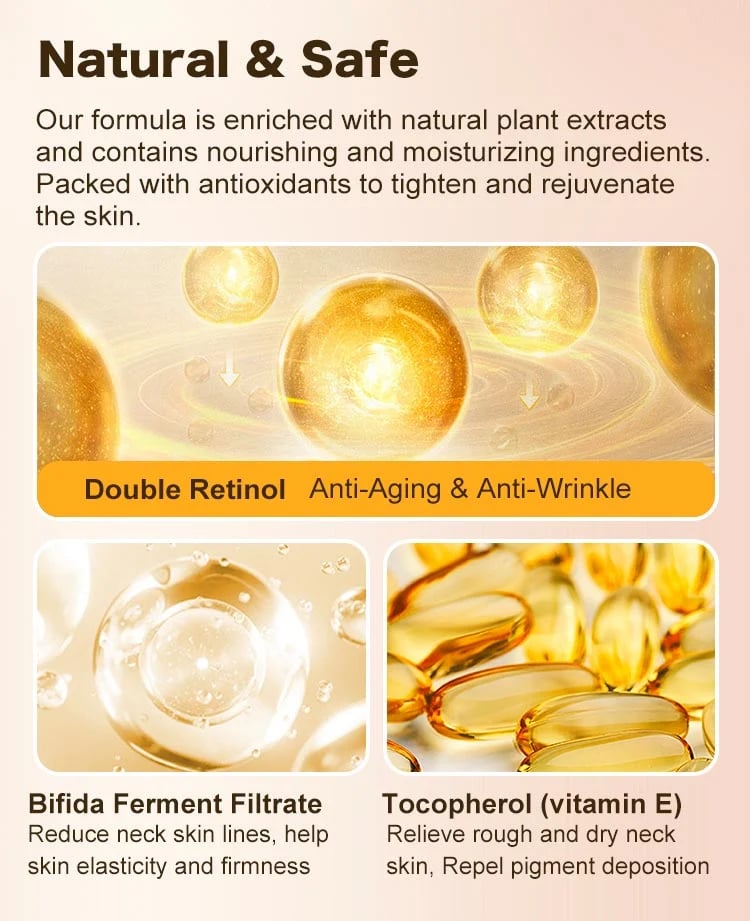 Natural & Safe

Our formula is enriched with natural plant extracts and contains nourishing and moisturizing ingredients. Packed with antioxidants to tighten and rejuvenate the skin.

Double Retinol Anti-Aging & Anti-Wrinkle

Bifida Ferment Filtrate
Reduce neck skin lines, help skin elasticity and firmness

Tocopherol (vitamin E)
Relieve rough and dry neck skin, Repel pigment deposition